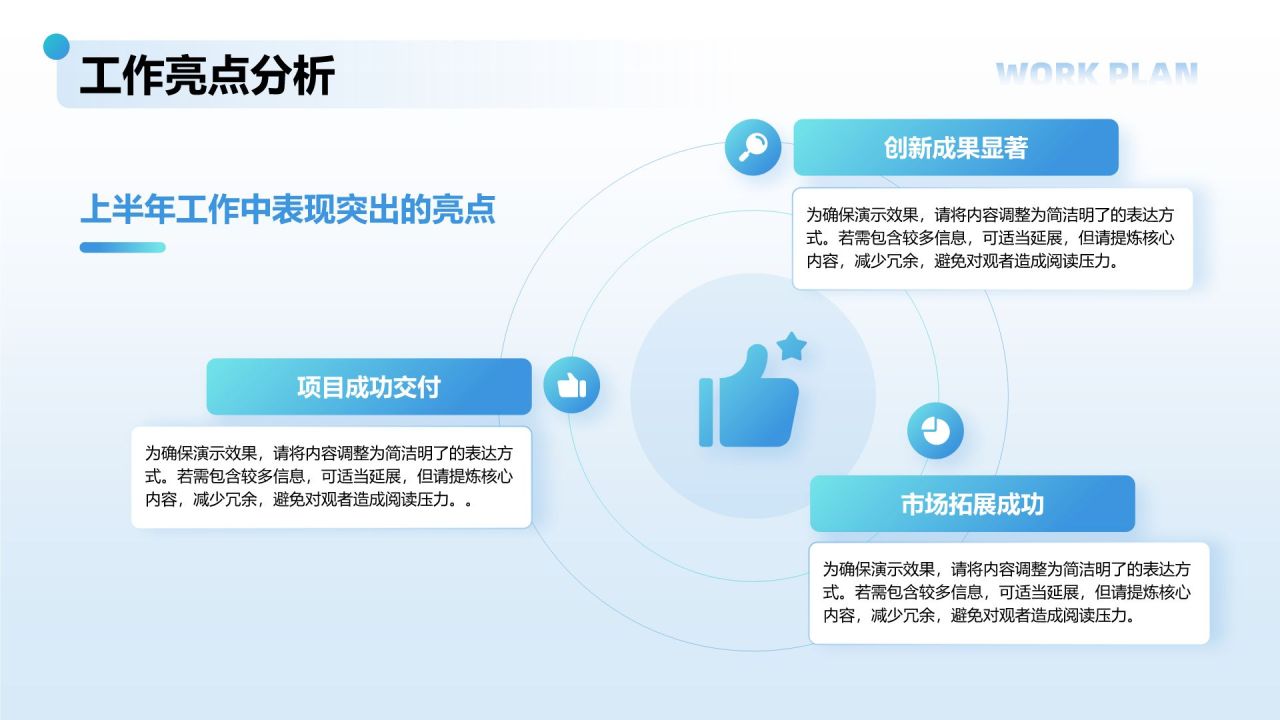 工作亮点分析

WORK PLAN

上半年工作中表现突出的亮点

创新成果显著

为确保演示效果，请将内容调整为简洁明了的表达方式。若需包含较多信息，可适当延展，但请提炼核心内容，减少冗余，避免对观者造成阅读压力。

项目成功交付

为确保演示效果，请将内容调整为简洁明了的表达方式。若需包含较多信息，可适当延展，但请提炼核心内容，减少冗余，避免对观者造成阅读压力。。

市场拓展成功

为确保演示效果，请将内容调整为简洁明了的表达方式。若需包含较多信息，可适当延展，但请提炼核心内容，减少冗余，避免对观者造成阅读压力。